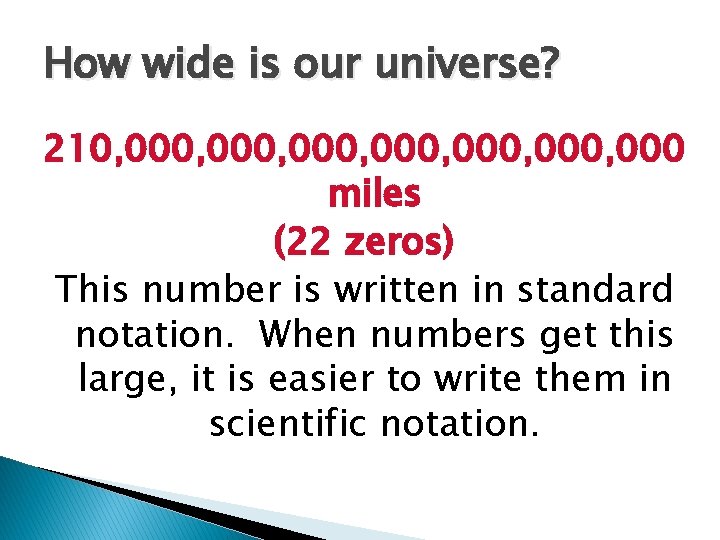 How wide is our universe?

210,000,000,000,000,000,000,000 miles
(22 zeros)

This number is written in standard notation. When numbers get this large, it is easier to write them in scientific notation.